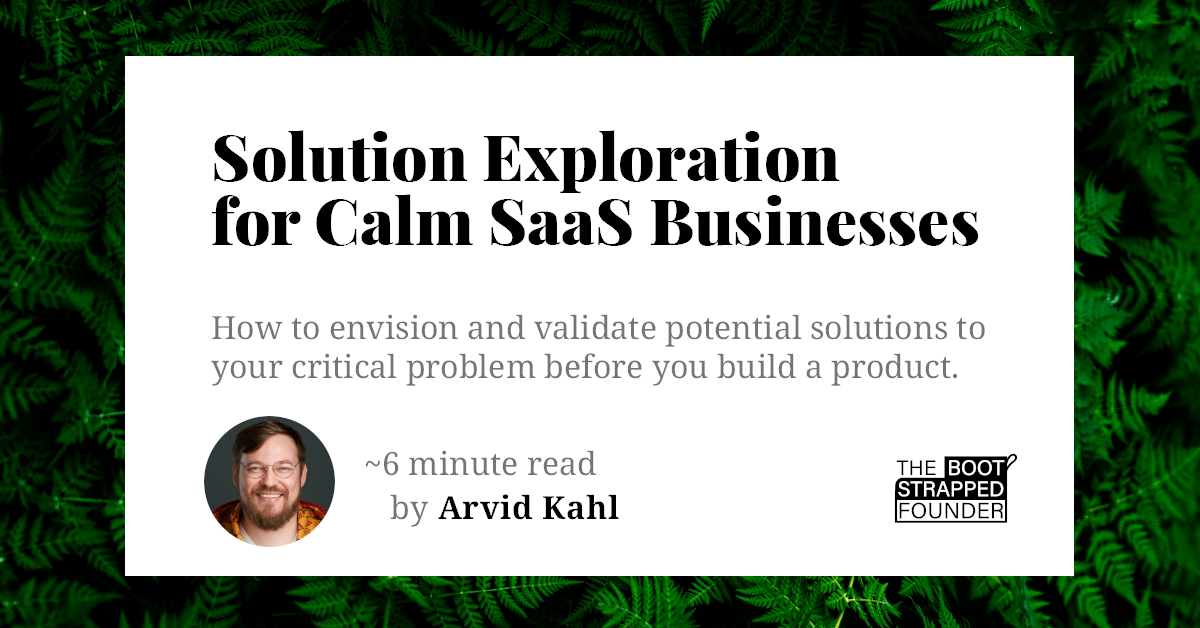 Solution Exploration for Calm SaaS Businesses

How to envision and validate potential solutions to your critical problem before you build a product.

~6 minute read
by Arvid Kahl

THE BOOT STRAPPED FOUNDER